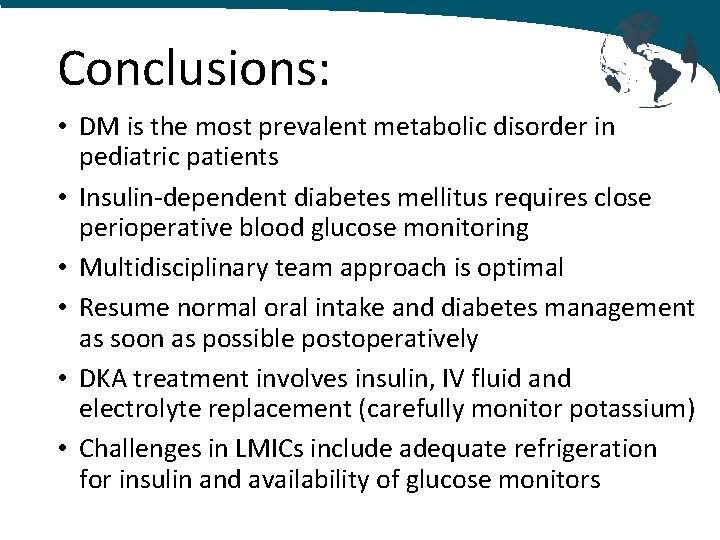 Conclusions:

• DM is the most prevalent metabolic disorder in pediatric patients

• Insulin-dependent diabetes mellitus requires close perioperative blood glucose monitoring

• Multidisciplinary team approach is optimal

• Resume normal oral intake and diabetes management as soon as possible postoperatively

• DKA treatment involves insulin, IV fluid and electrolyte replacement (carefully monitor potassium)

• Challenges in LMICs include adequate refrigeration for insulin and availability of glucose monitors